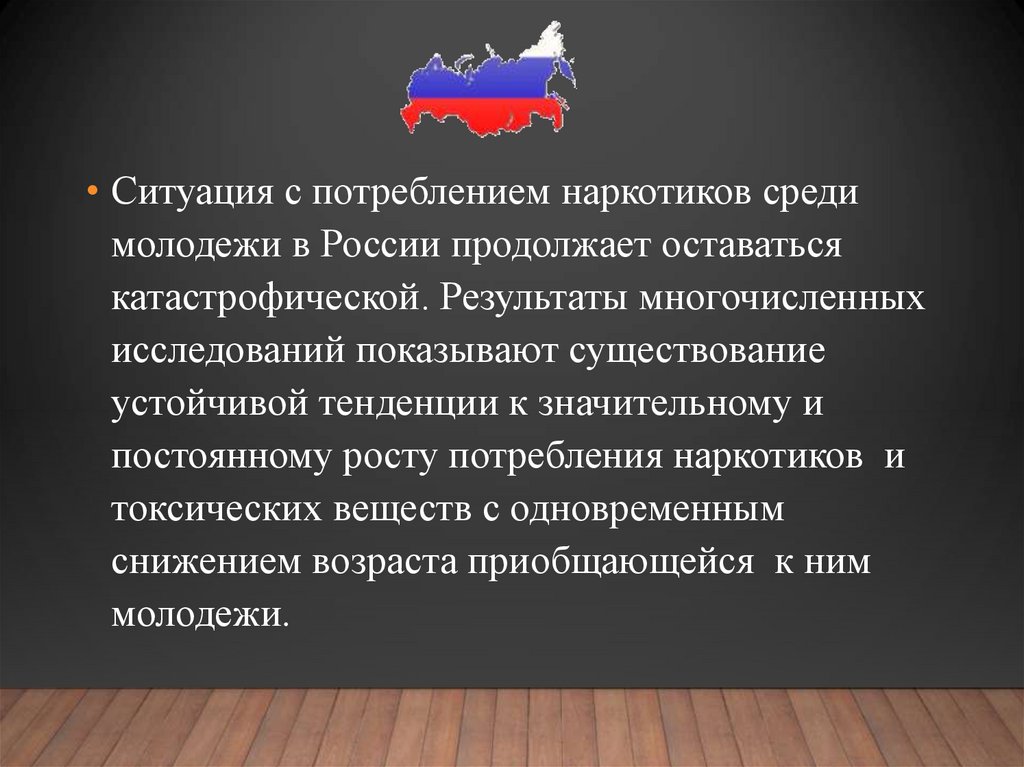 • Ситуация с потреблением наркотиков среди молодежи в России продолжает оставаться катастрофической. Результаты многочисленных исследований показывают существование устойчивой тенденции к значительному и постоянному росту потребления наркотиков и токсических веществ с одновременным снижением возраста приобщающейся к ним молодежи.